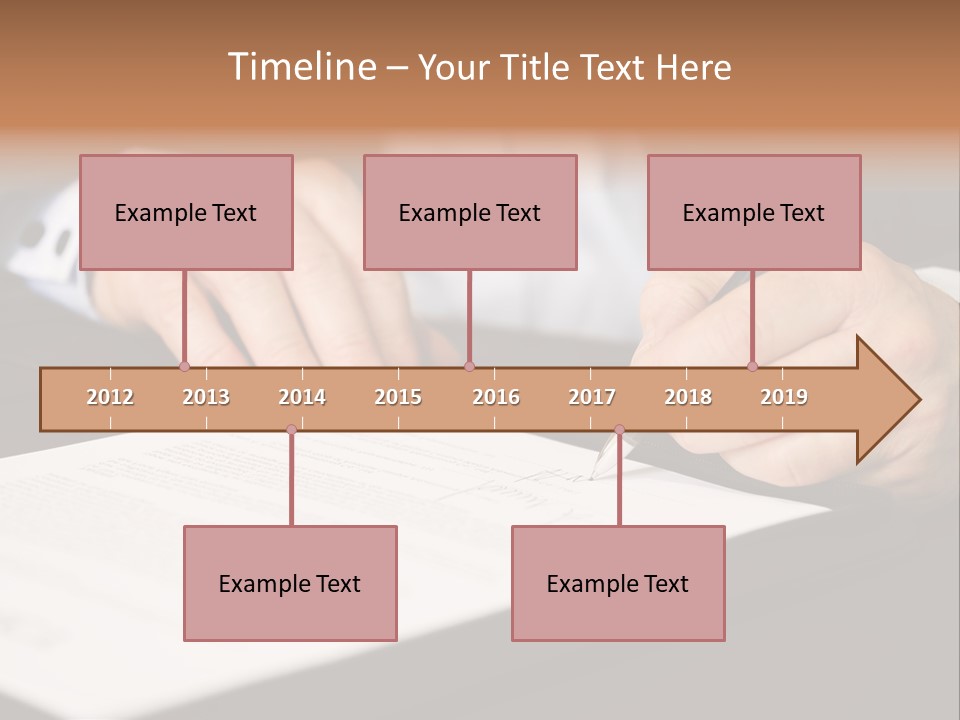 Timeline – Your Title Text Here

Example Text

Example Text

Example Text

2012 2013 2014 2015 2016 2017 2018 2019

Example Text

Example Text